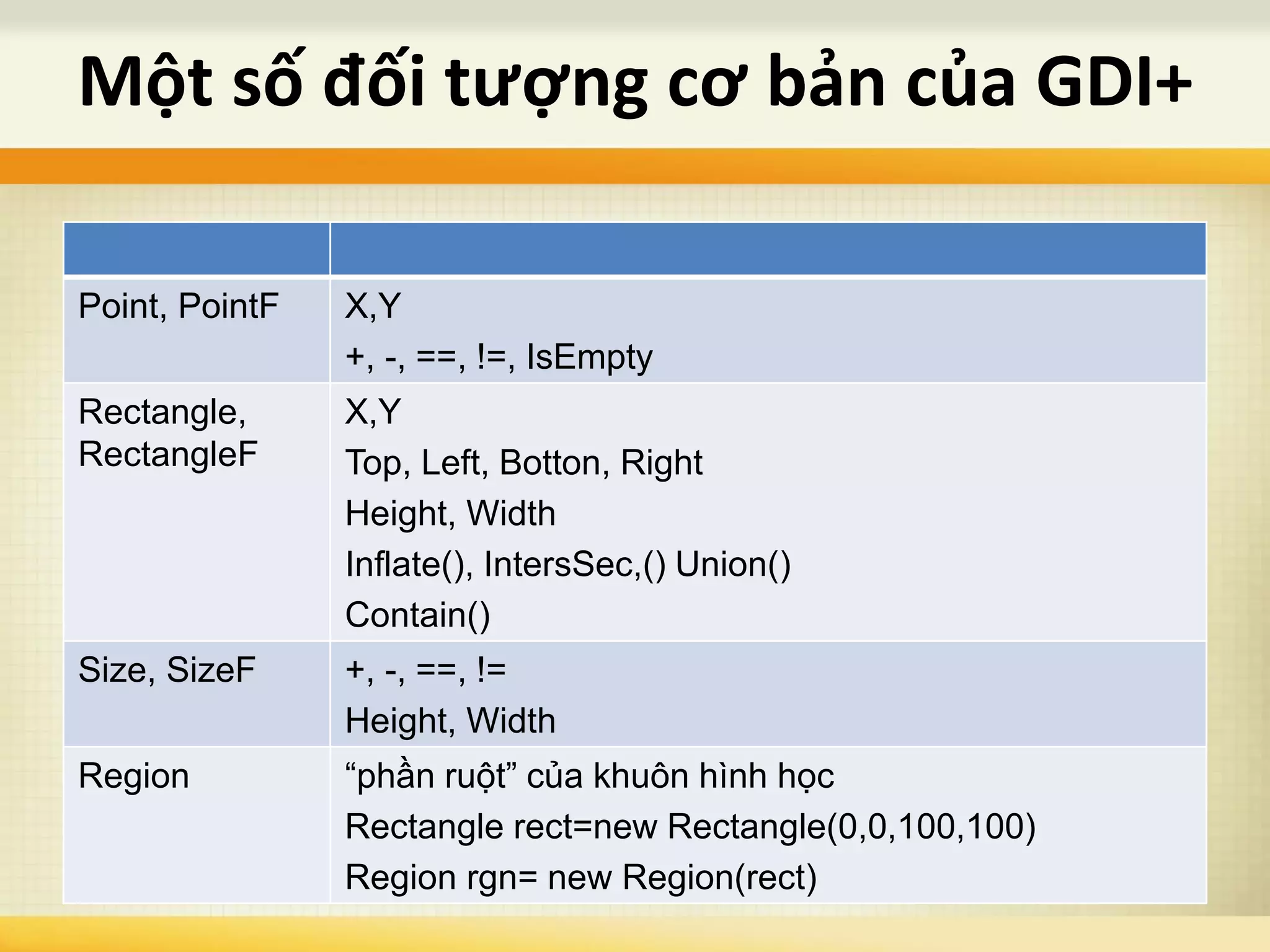 Một số đối tượng cơ bản của GDI+

| | |
|---|---|
| Point, PointF | X,Y<br>+, -, ==, !=, IsEmpty |
| Rectangle, RectangleF | X,Y<br>Top, Left, Botton, Right<br>Height, Width<br>Inflate(), IntersSec,() Union()<br>Contain() |
| Size, SizeF | +, -, ==, !=<br>Height, Width |
| Region | “phần ruột” của khuôn hình học<br>Rectangle rect=new Rectangle(0,0,100,100)<br>Region rgn= new Region(rect) |